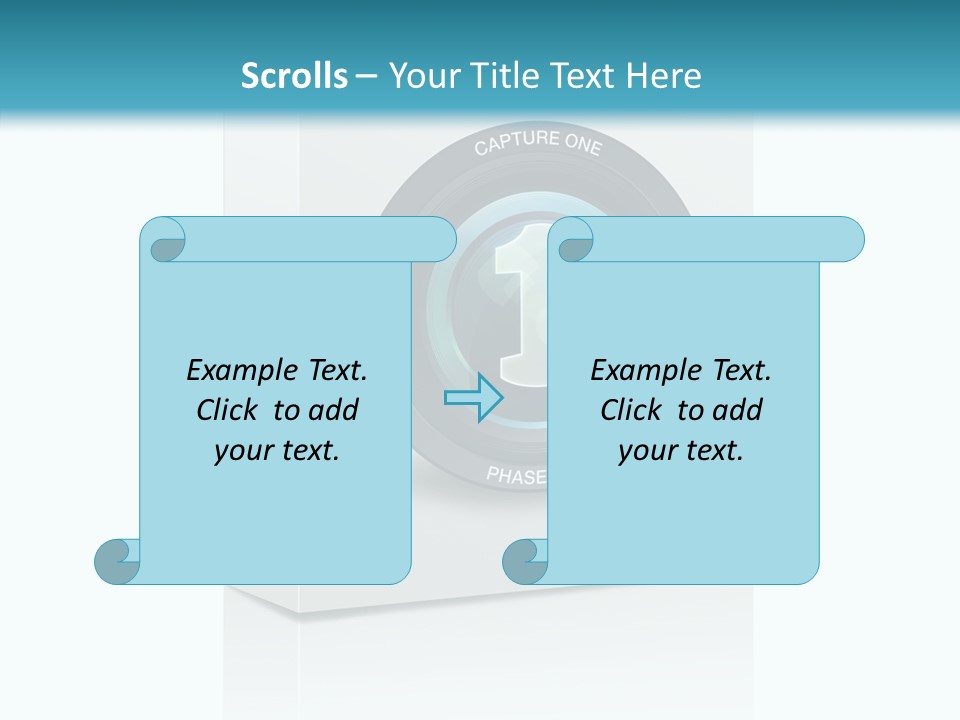 Scrolls – Your Title Text Here

CAPTURE ONE

1

PHASE

Example Text. Click to add your text.

Example Text. Click to add your text.